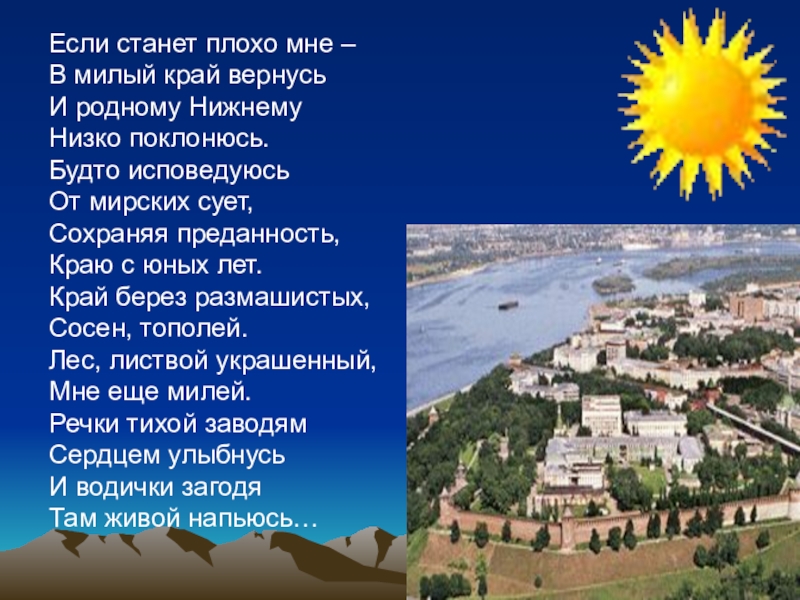 Если станет плохо мне –
В милый край вернусь
И родному Нижнему
Низко поклонюсь.
Будто исповедуюсь
От мирских сует,
Сохраняя преданность,
Краю с юных лет.
Край берез размашистых,
Сосен, тополей.
Лес, листвой украшенный,
Мне еще милей.
Речки тихой заводям
Сердцем улыбнусь
И водички загодя
Там живой напьюсь…